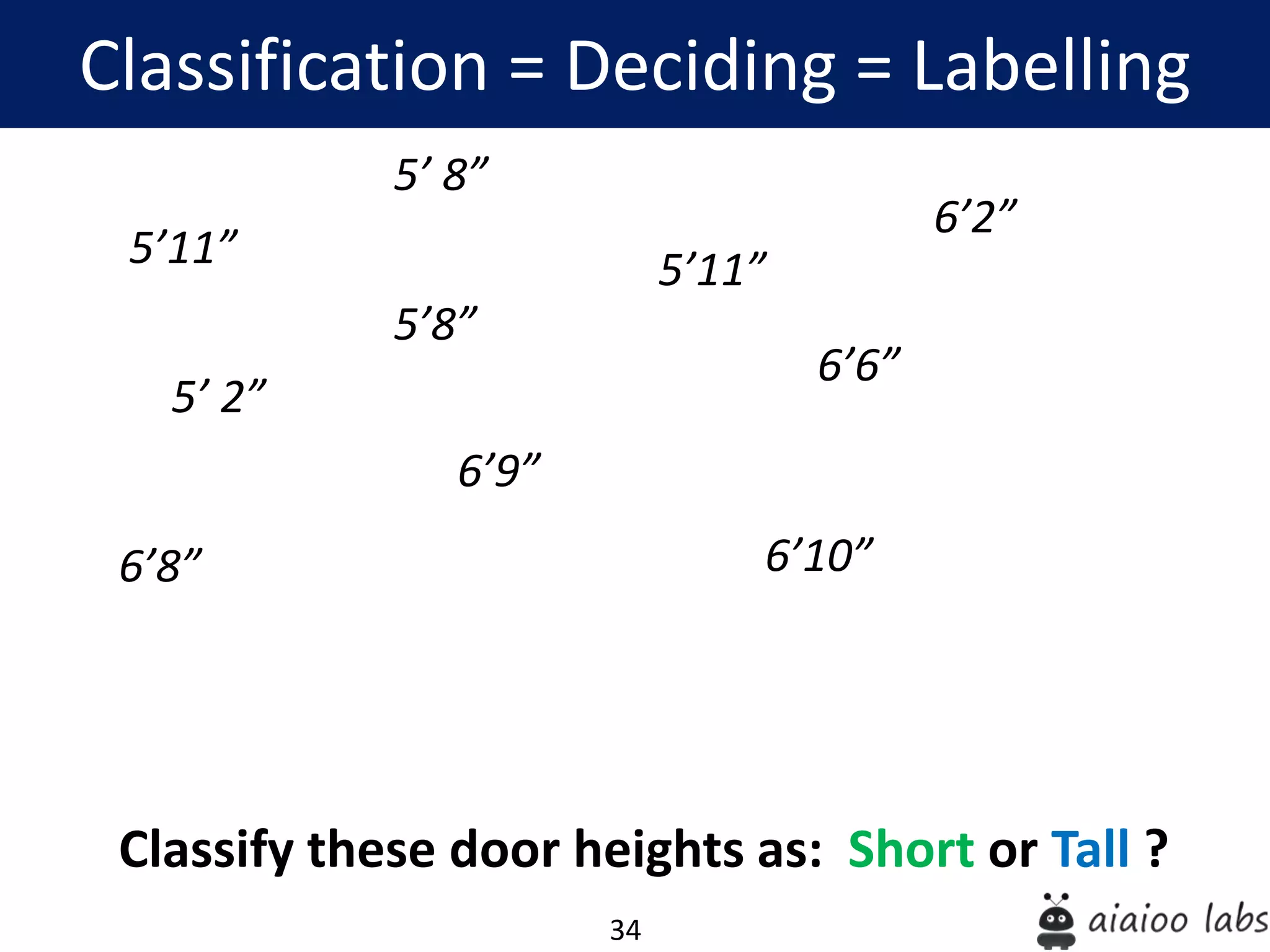 Classification = Deciding = Labelling

5’ 8”

6’2”

5’11”

5’11”

5’8”

6’6”

5’ 2”

6’9”

6’8”

6’10”

Classify these door heights as: Short or Tall ?

34

aiaioo labs